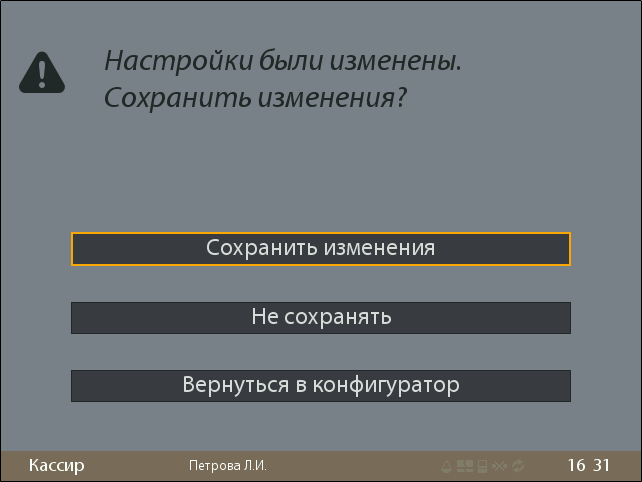 Настройки были изменены.
Сохранить изменения?

Сохранить изменения

Не сохранять

Вернуться в конфигуратор

Кассир Петрова Л.И. 16 31